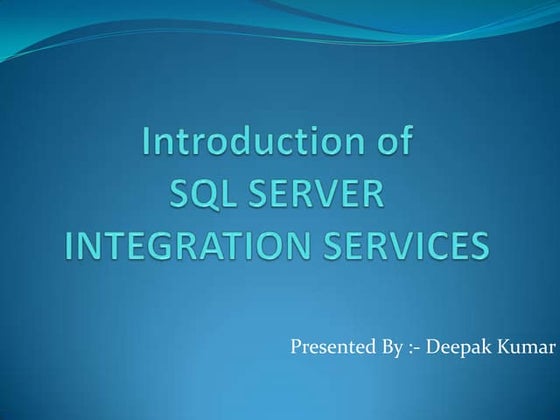 Introduction of
SQL SERVER
INTEGRATION SERVICES

Presented By :- Deepak Kumar